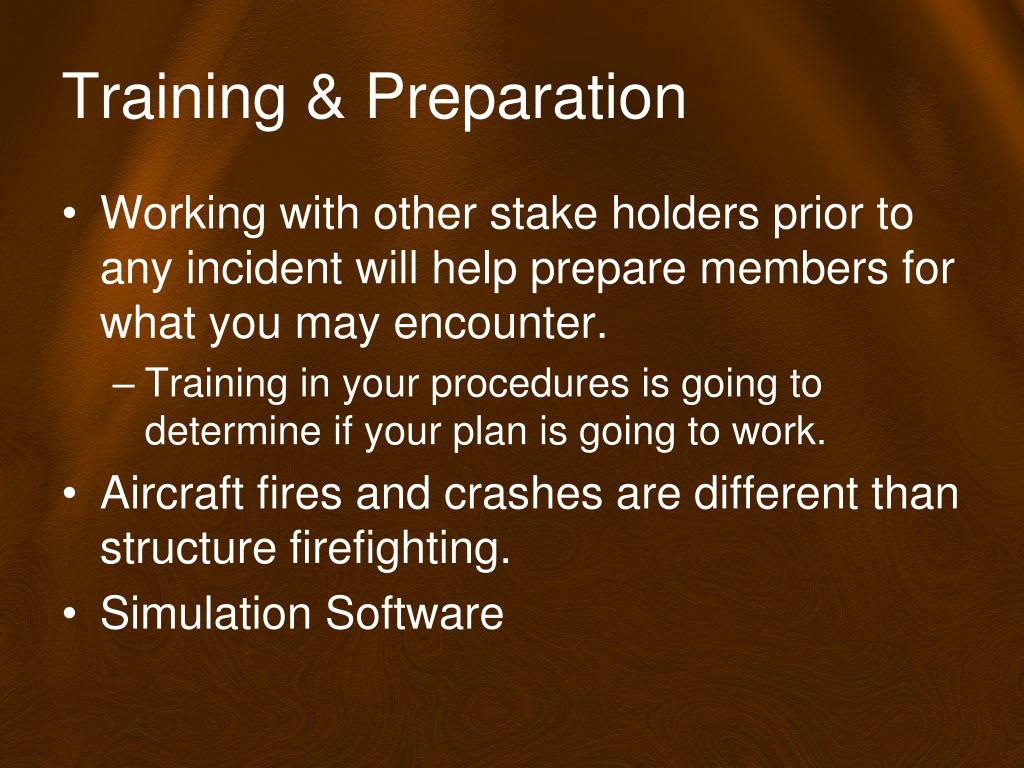 Training & Preparation

• Working with other stake holders prior to any incident will help prepare members for what you may encounter.
– Training in your procedures is going to determine if your plan is going to work.
• Aircraft fires and crashes are different than structure firefighting.
• Simulation Software